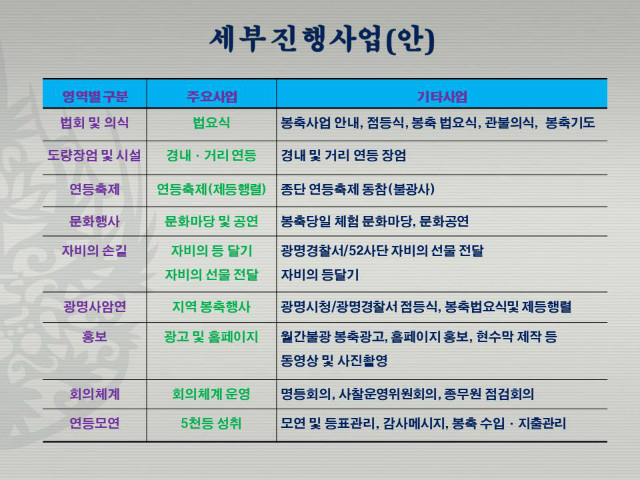 세부진행사업(안)

| 영역별 구분 | 주요사업 | 기타사업 |
|---|---|---|
| 법회 및 의식 | 법요식 | 봉축사업 안내, 점등식, 봉축 법요식, 관불의식, 봉축기도 |
| 도량장엄 및 시설 | 경내 · 거리 연등 | 경내 및 거리 연등 장엄 |
| 연등축제 | 연등축제(제등행렬) | 종단 연등축제 동참(불광사) |
| 문화행사 | 문화마당 및 공연 | 봉축당일 체험 문화마당, 문화공연 |
| 자비의 손길 | 자비의 등 달기 자비의 선물 전달 | 광명경찰서/52사단 자비의 선물 전달 자비의 등달기 |
| 광명사암연 | 지역 봉축행사 | 광명시청/광명경찰서 점등식, 봉축법요식및 제등행렬 |
| 홍보 | 광고 및 홈페이지 | 월간불광 봉축광고, 홈페이지 홍보, 현수막 제작 등 동영상 및 사진촬영 |
| 회의체계 | 회의체계 운영 | 명등회의, 사찰운영위원회의, 종무원 점검회의 |
| 연등모연 | 5천등 성취 | 모연 및 등표관리, 감사메시지, 봉축 수입 · 지출관리 |